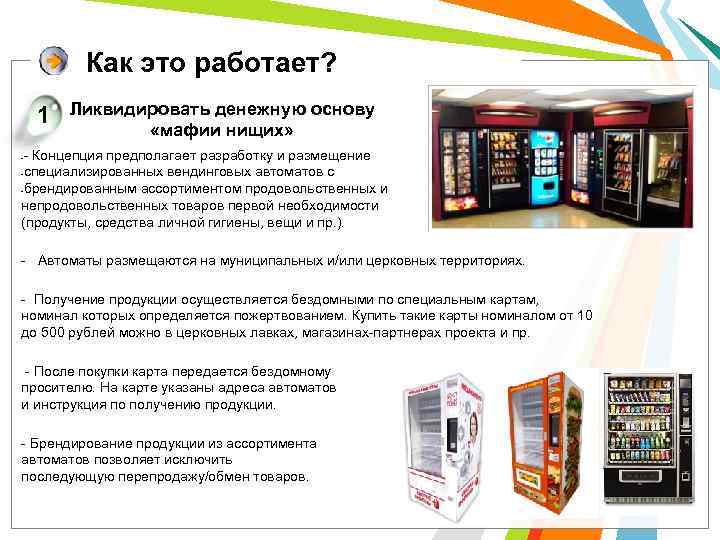 Как это работает?

1 Ликвидировать денежную основу «мафии нищих»

- Концепция предполагает разработку и размещение специализированных вендинговых автоматов с брендированным ассортиментом продовольственных и непродовольственных товаров первой необходимости (продукты, средства личной гигиены, вещи и пр.).

- Автоматы размещаются на муниципальных и/или церковных территориях.

- Получение продукции осуществляется бездомными по специальным картам, номинал которых определяется пожертвованием. Купить такие карты номиналом от 10 до 500 рублей можно в церковных лавках, магазинах-партнерах проекта и пр.

- После покупки карта передается бездомному просителю. На карте указаны адреса автоматов и инструкция по получению продукции.

- Брендирование продукции из ассортимента автоматов позволяет исключить последующую перепродажу/обмен товаров.